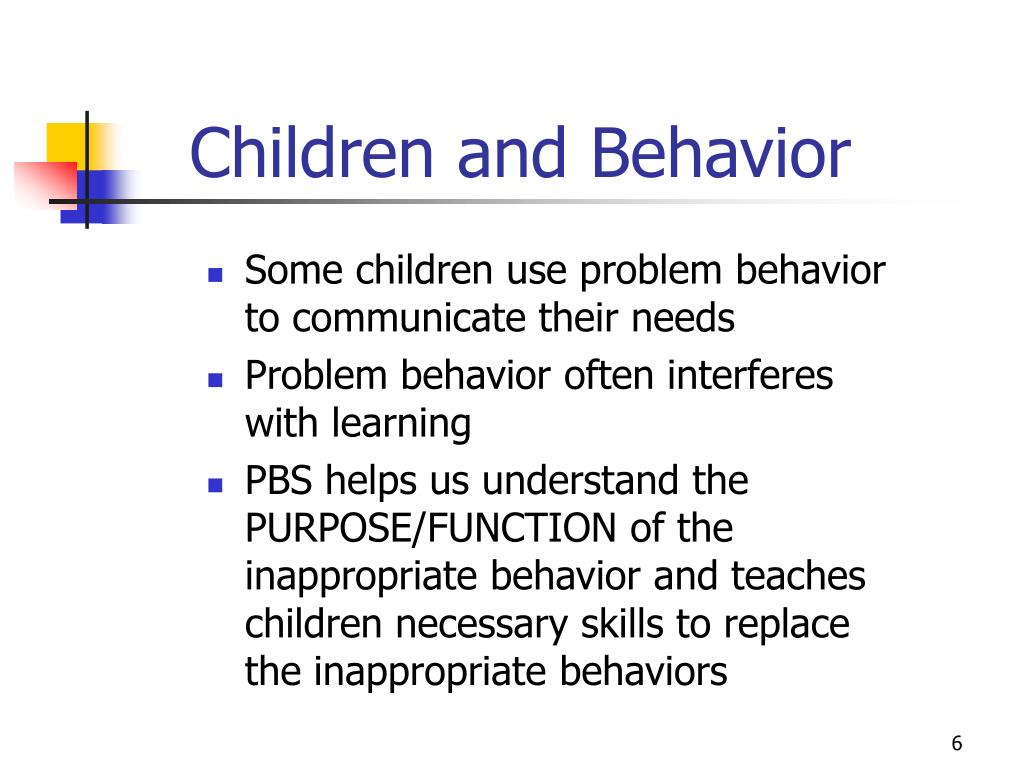 Children and Behavior

- Some children use problem behavior to communicate their needs
- Problem behavior often interferes with learning
- PBS helps us understand the PURPOSE/FUNCTION of the inappropriate behavior and teaches children necessary skills to replace the inappropriate behaviors

6